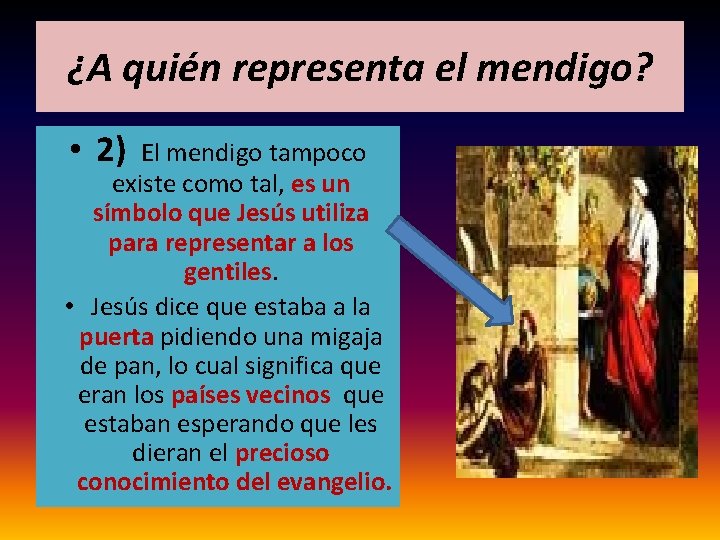 ¿A quién representa el mendigo?

• 2) El mendigo tampoco existe como tal, es un símbolo que Jesús utiliza para representar a los gentiles.

• Jesús dice que estaba a la puerta pidiendo una migaja de pan, lo cual significa que eran los países vecinos que estaban esperando que les dieran el precioso conocimiento del evangelio.